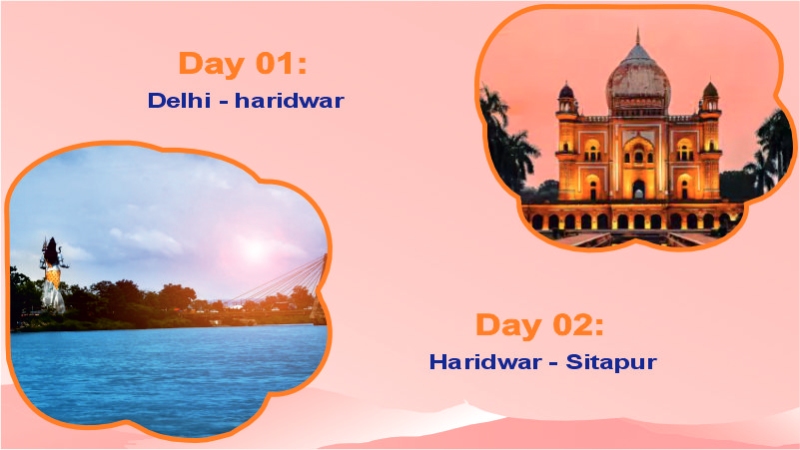 Day 01:
Delhi - haridwar

Day 02:
Haridwar - Sitapur